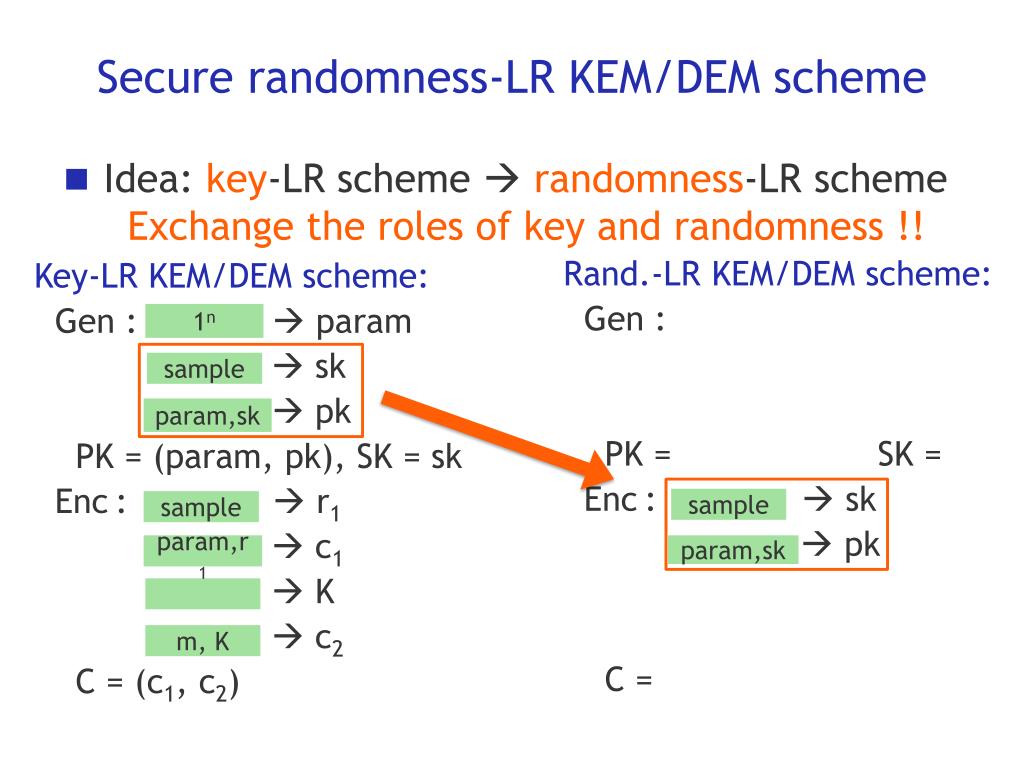 Secure randomness-LR KEM/DEM scheme

■ Idea: key-LR scheme → randomness-LR scheme
Exchange the roles of key and randomness !!

Key-LR KEM/DEM scheme:
Gen : $1^n$ → param
sample → sk
param,sk → pk
PK = (param, pk), SK = sk
Enc : sample → $r_1$
param,$r_1$ → $c_1$
→ K
m, K → $c_2$
C = ($c_1$, $c_2$)

Rand.-LR KEM/DEM scheme:
Gen :
PK = SK =
Enc : sample → sk
param,sk → pk
C =